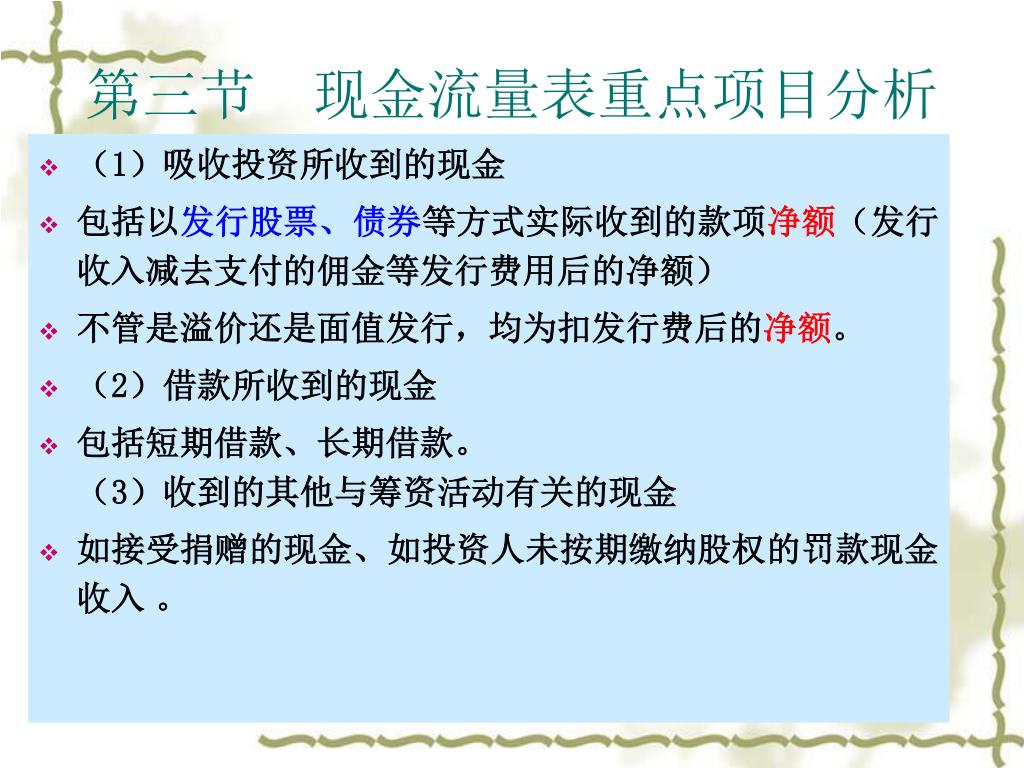 第三节　现金流量表重点项目分析

❖ （1）吸收投资所收到的现金

❖ 包括以发行股票、债券等方式实际收到的款项净额（发行收入减去支付的佣金等发行费用后的净额）

❖ 不管是溢价还是面值发行，均为扣发行费后的净额。

❖ （2）借款所收到的现金

❖ 包括短期借款、长期借款。
（3）收到的其他与筹资活动有关的现金

❖ 如接受捐赠的现金、如投资人未按期缴纳股权的罚款现金收入 。